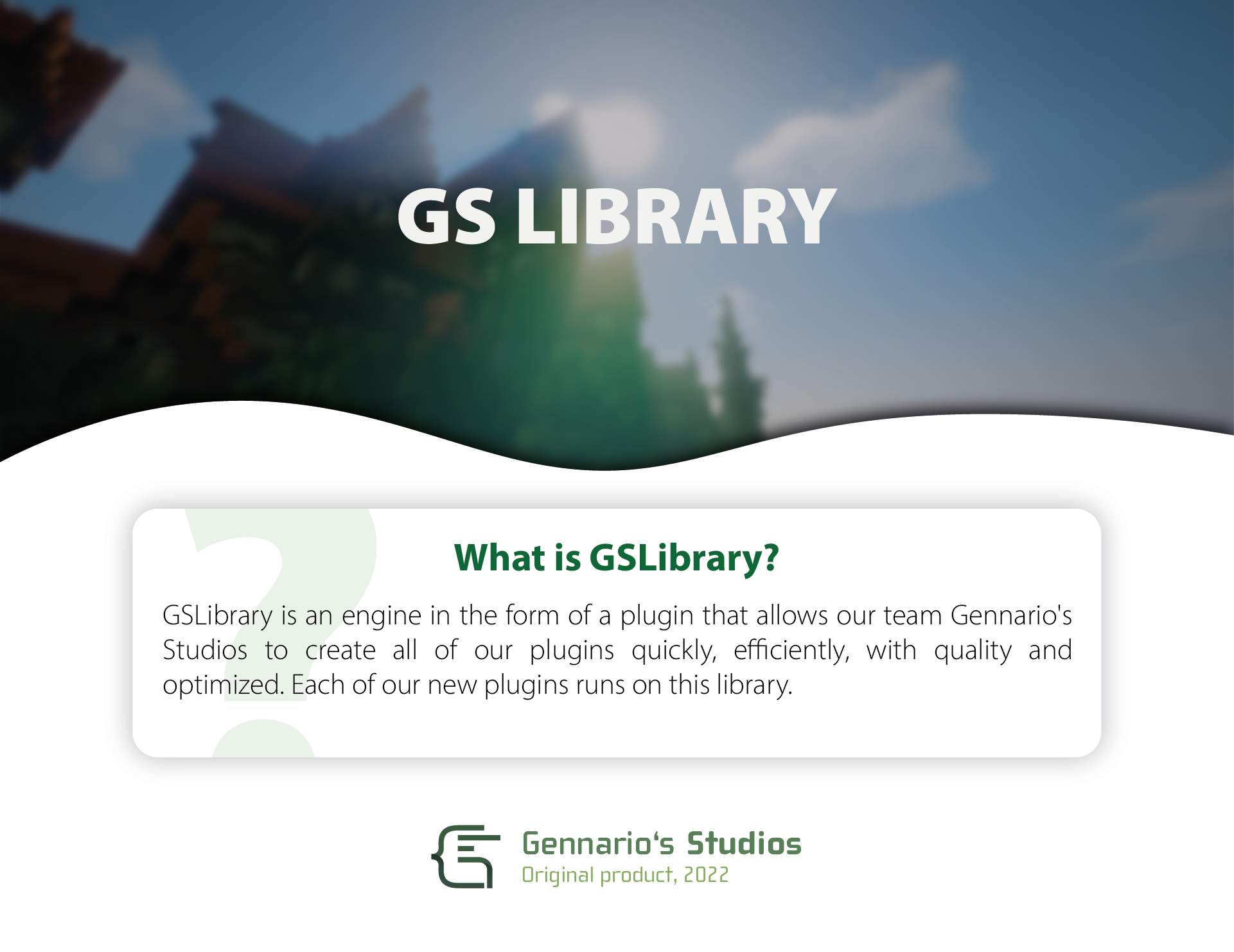 GS LIBRARY

What is GSLibrary?

GSLibrary is an engine in the form of a plugin that allows our team Gennario's Studios to create all of our plugins quickly, efficiently, with quality and optimized. Each of our new plugins runs on this library.

Gennario‘s Studios
Original product, 2022